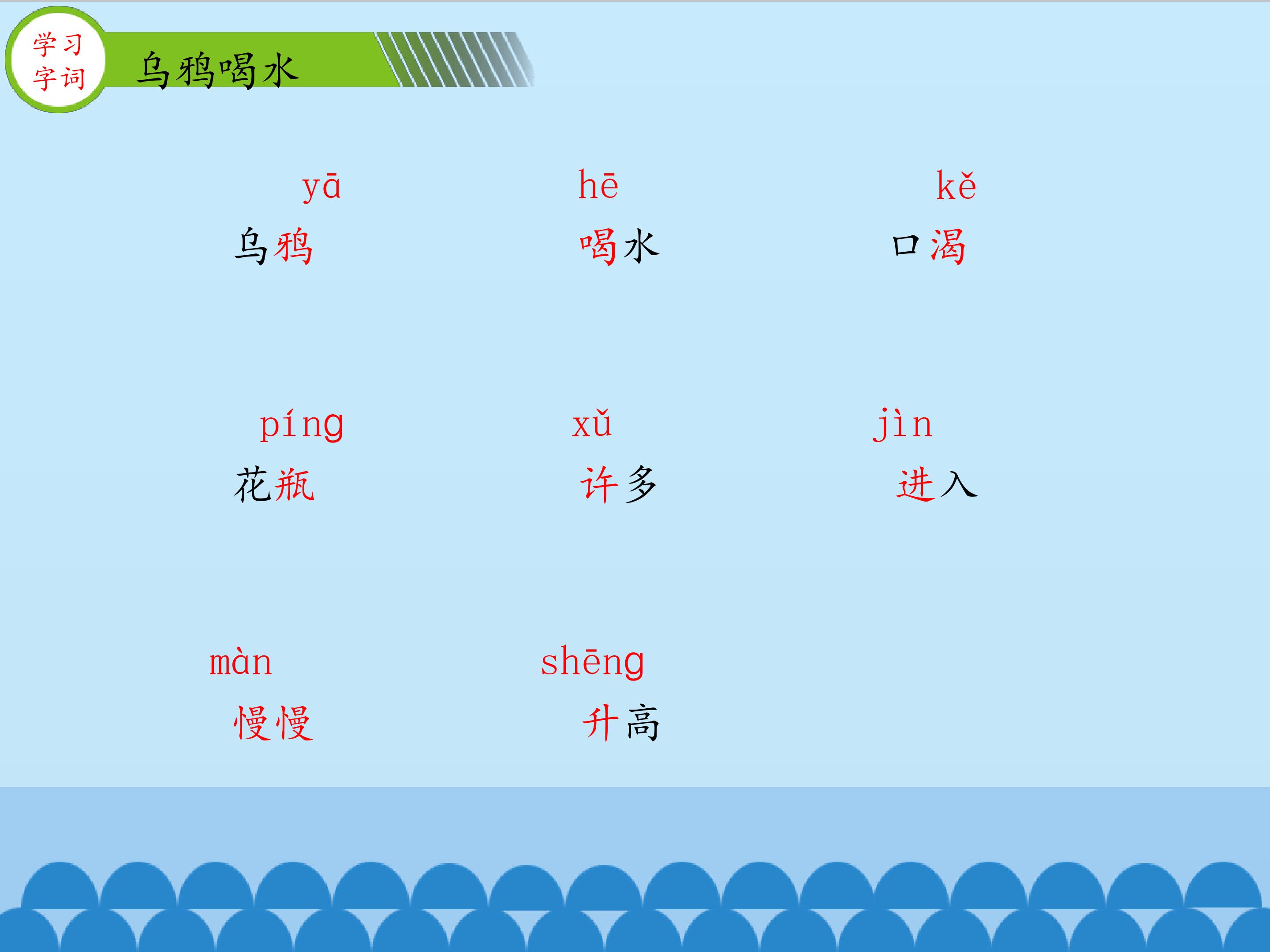 学习
字词

乌鸦喝水

yā
乌鸦

hē
喝水

kě
口渴

píng
花瓶

xǔ
许多

jìn
进入

màn
慢慢

shēng
升高